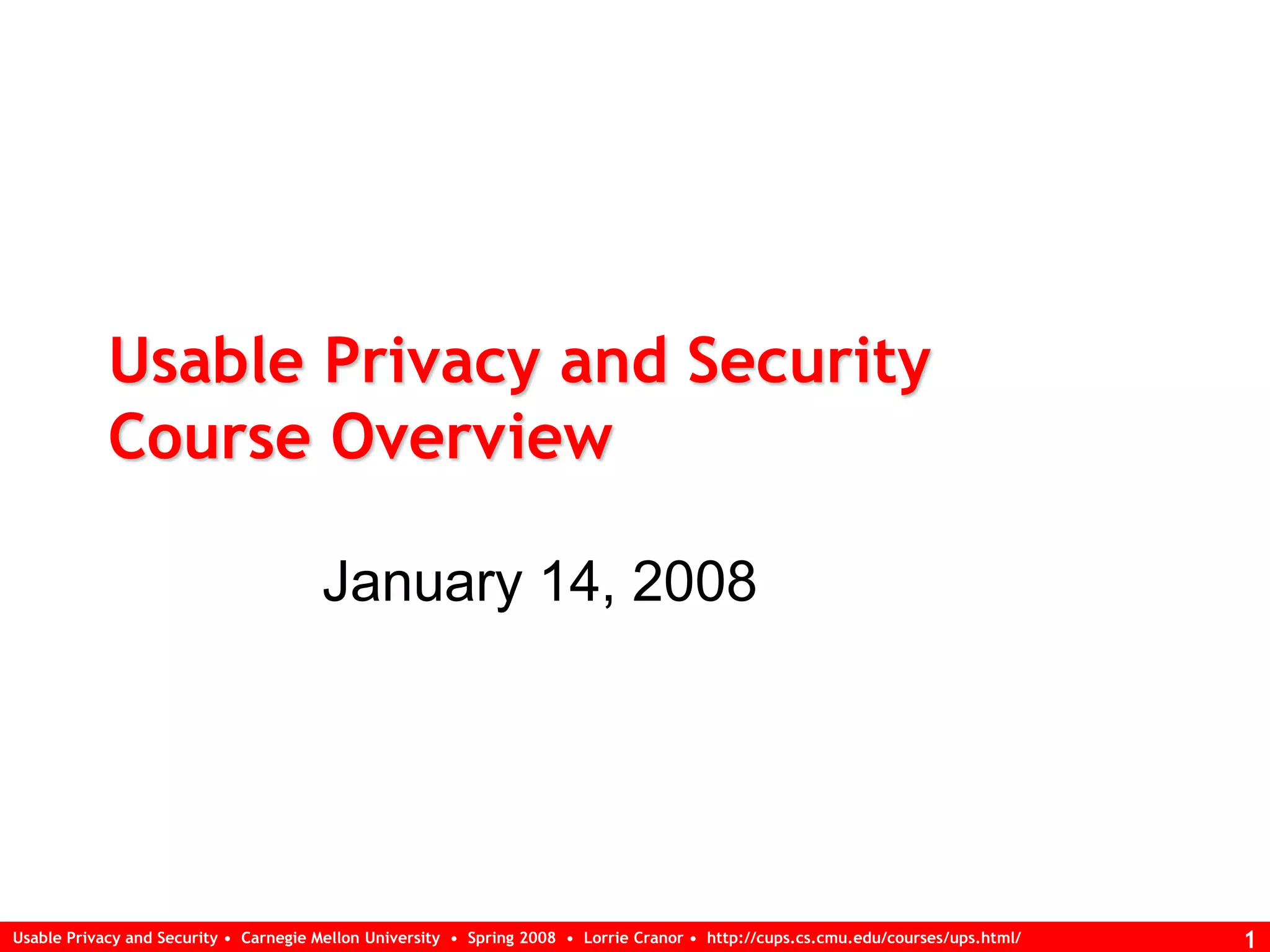 Usable Privacy and Security
Course Overview

January 14, 2008

Usable Privacy and Security • Carnegie Mellon University • Spring 2008 • Lorrie Cranor • http://cups.cs.cmu.edu/courses/ups.html/

1